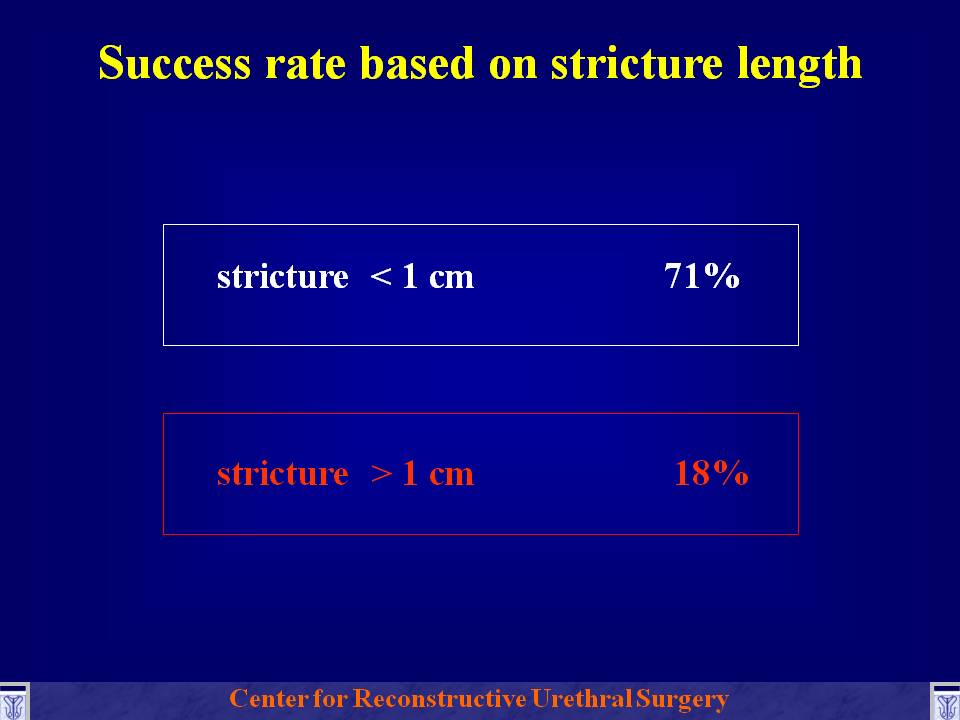 Success rate based on stricture length

stricture < 1 cm 71%

stricture > 1 cm 18%

Center for Reconstructive Urethral Surgery